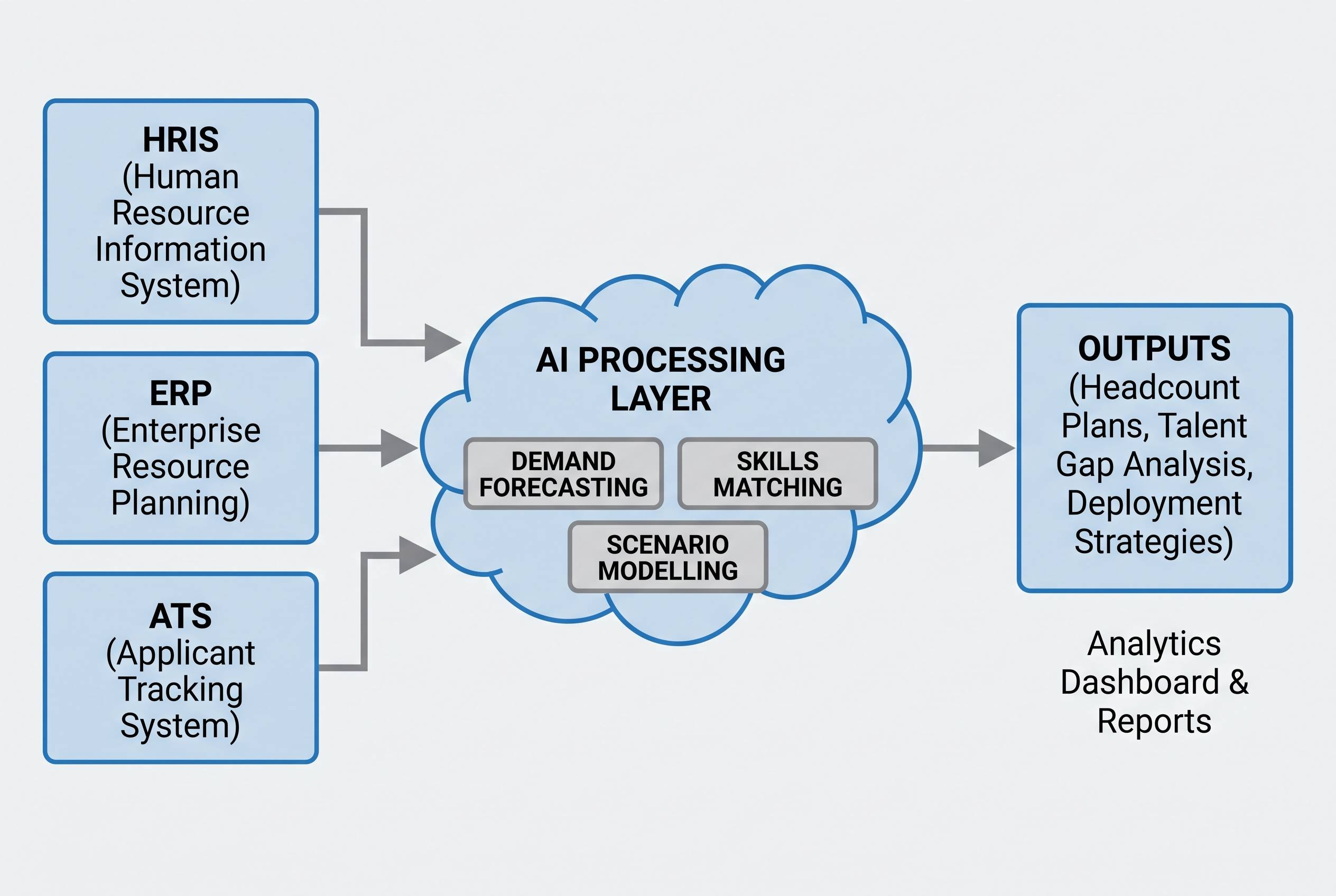 HRIS
(Human Resource Information System)

ERP
(Enterprise Resource Planning)

ATS
(Applicant Tracking System)

AI PROCESSING LAYER

DEMAND FORECASTING

SKILLS MATCHING

SCENARIO MODELLING

OUTPUTS
(Headcount Plans, Talent Gap Analysis, Deployment Strategies)

Analytics Dashboard & Reports